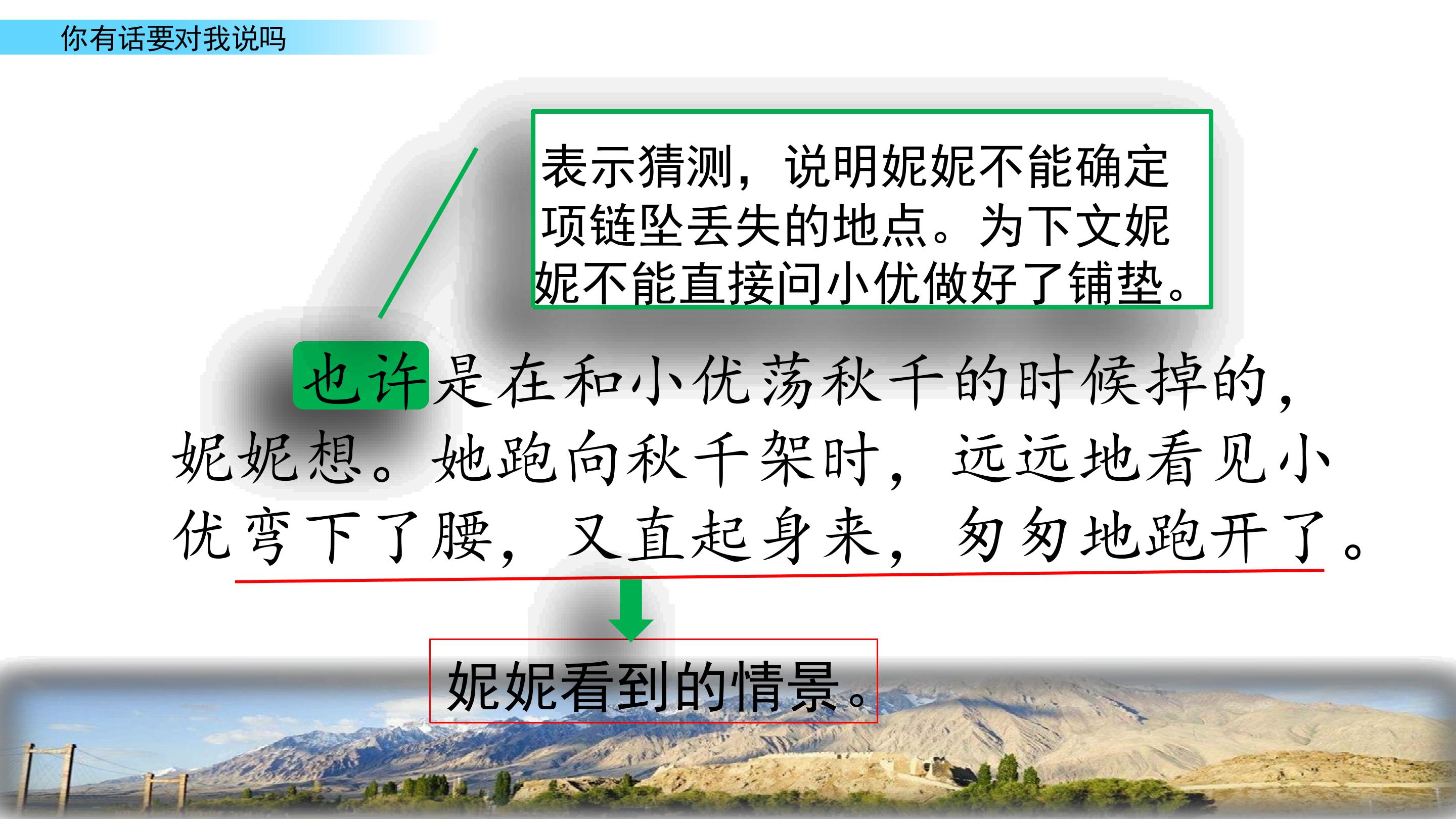 你有话要对我说吗

表示猜测，说明妮妮不能确定项链坠丢失的地点。为下文妮妮不能直接问小优做好了铺垫。

也许是在和小优荡秋千的时候掉的，妮妮想。她跑向秋千架时，远远地看见小优弯下了腰，又直起身来，匆匆地跑开了。

妮妮看到的情景。